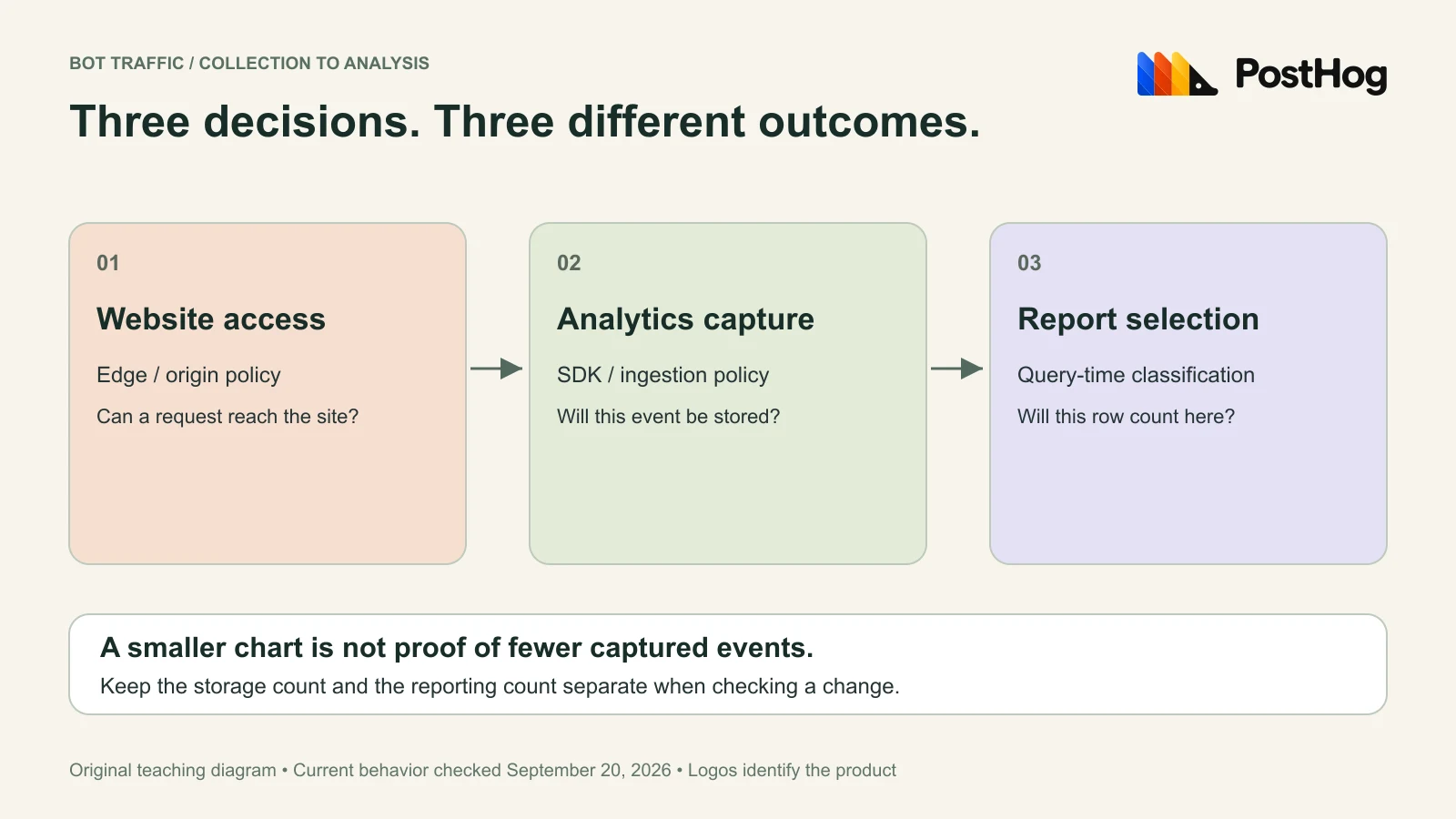 BOT TRAFFIC / COLLECTION TO ANALYSIS

PostHog

Three decisions. Three different outcomes.

01

Website access

Edge / origin policy

Can a request reach the site?

02

Analytics capture

SDK / ingestion policy

Will this event be stored?

03

Report selection

Query-time classification

Will this row count here?

A smaller chart is not proof of fewer captured events.

Keep the storage count and the reporting count separate when checking a change.

Original teaching diagram • Current behavior checked September 20, 2026 • Logos identify the product